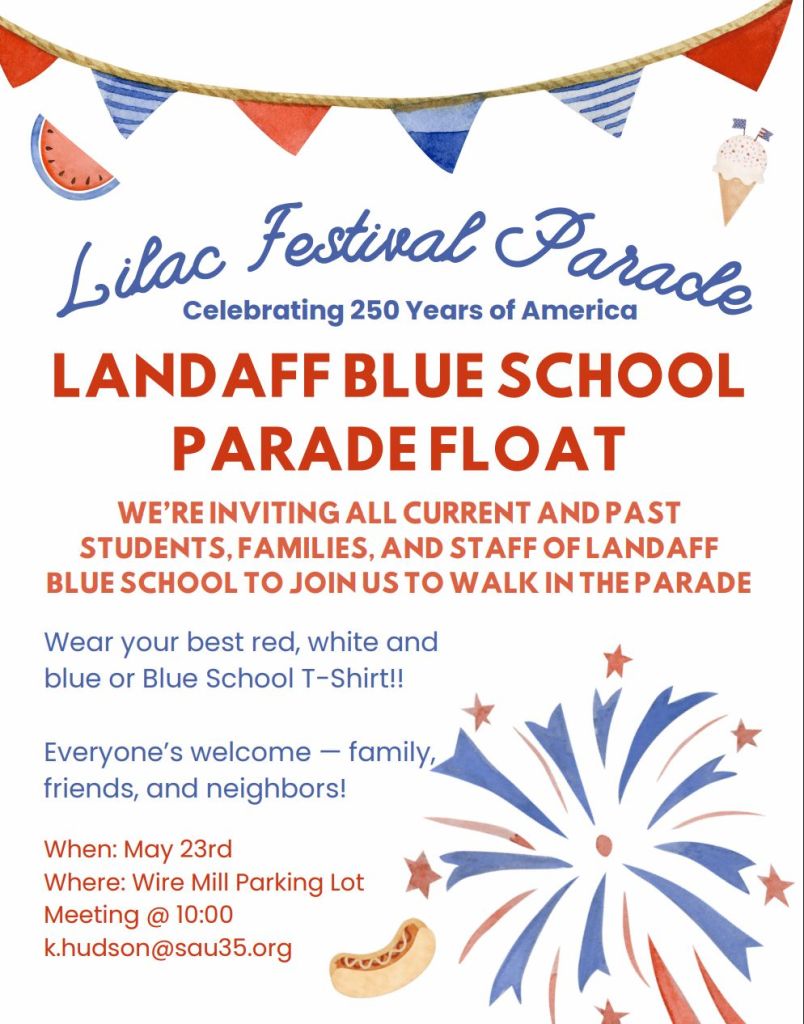 Lilac Festival Parade
Celebrating 250 Years of America

LANDAFF BLUE SCHOOL PARADE FLOAT

WE'RE INVITING ALL CURRENT AND PAST STUDENTS, FAMILIES, AND STAFF OF LANDAFF BLUE SCHOOL TO JOIN US TO WALK IN THE PARADE

Wear your best red, white and blue or Blue School T-Shirt!!

Everyone's welcome — family, friends, and neighbors!

When: May 23rd
Where: Wire Mill Parking Lot
Meeting @ 10:00
k.hudson@sau35.org